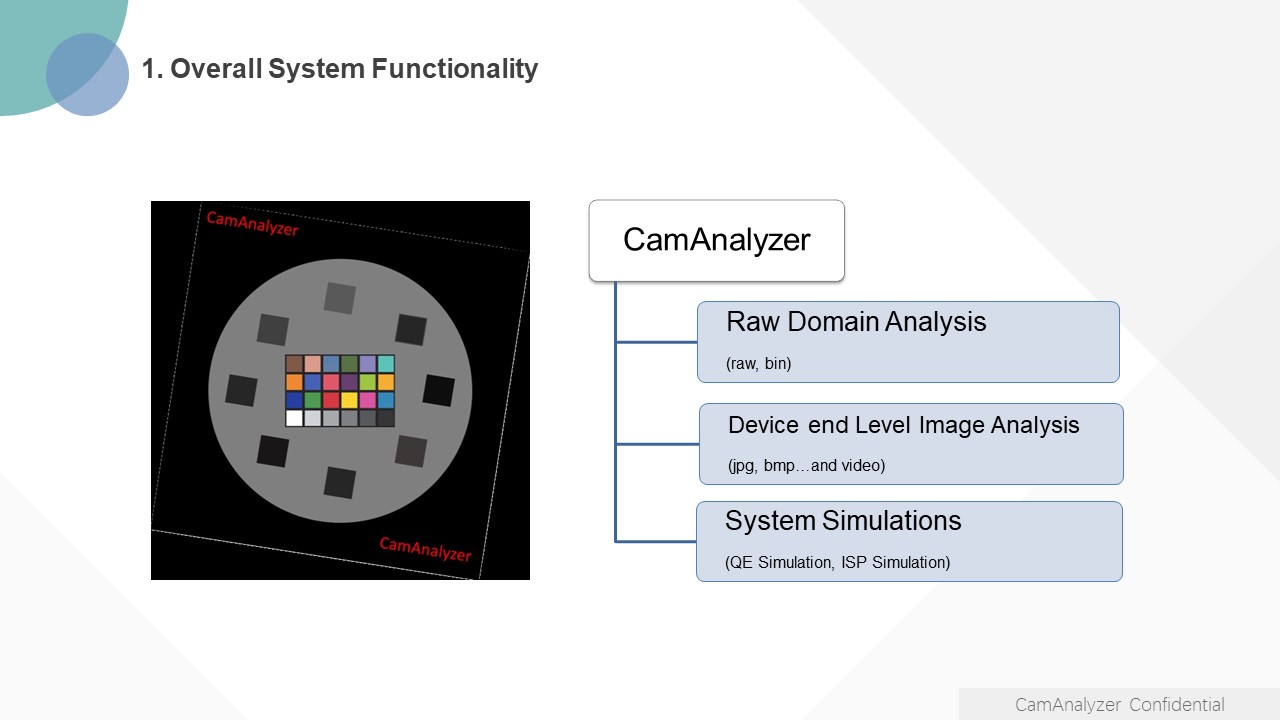 1. Overall System Functionality

CamAnalyzer

CamAnalyzer

CamAnalyzer

Raw Domain Analysis
(raw, bin)

Device end Level Image Analysis
(jpg, bmp…and video)

System Simulations
(QE Simulation, ISP Simulation)

CamAnalyzer Confidential